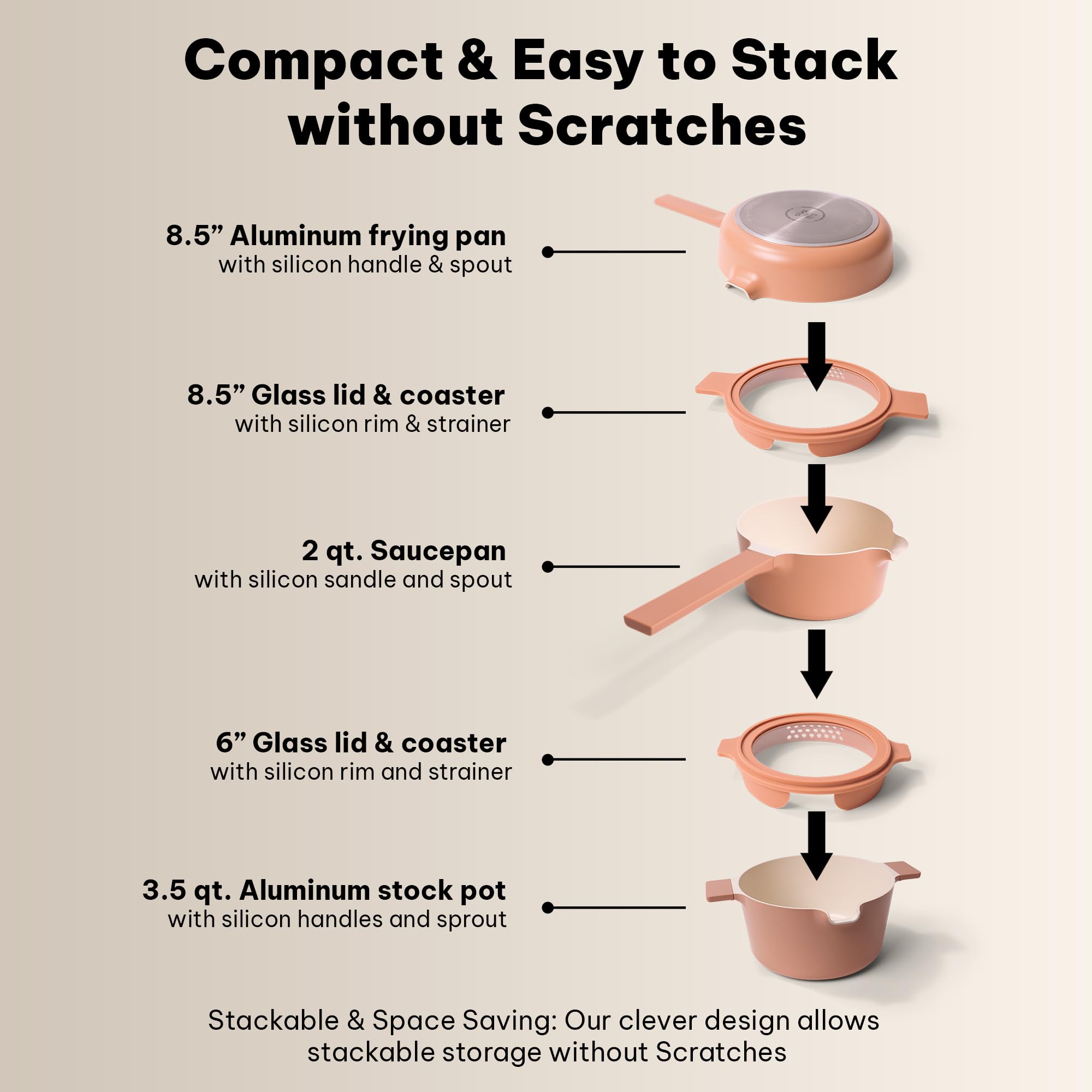 Compact & Easy to Stack without Scratches

8.5” Aluminum frying pan
with silicon handle & spout

8.5” Glass lid & coaster
with silicon rim & strainer

2 qt. Saucepan
with silicon sandle and spout

6” Glass lid & coaster
with silicon rim and strainer

3.5 qt. Aluminum stock pot
with silicon handles and sprout

Stackable & Space Saving: Our clever design allows stackable storage without Scratches